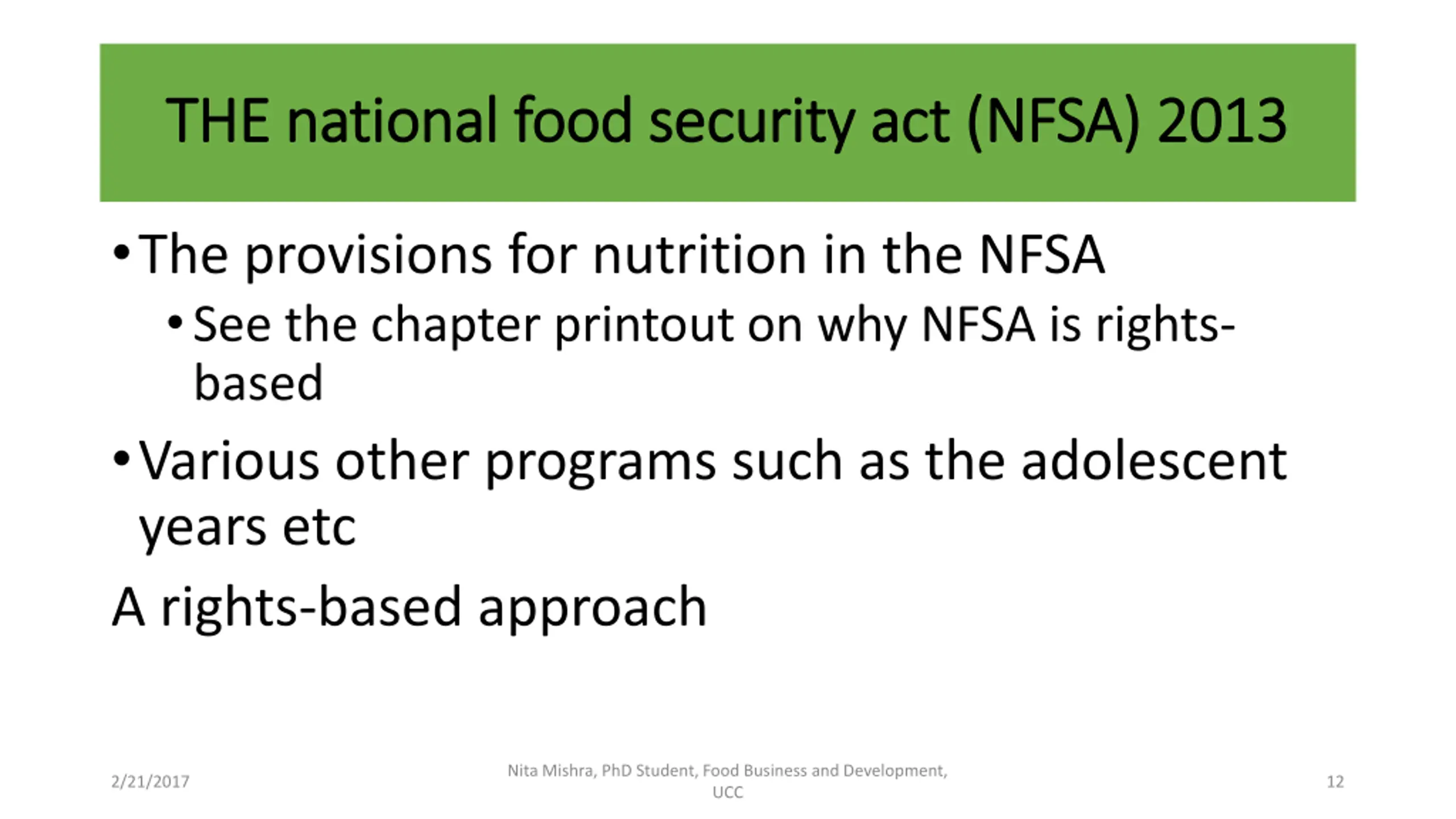 THE national food security act (NFSA) 2013

• The provisions for nutrition in the NFSA
  • See the chapter printout on why NFSA is rights-based
• Various other programs such as the adolescent years etc

A rights-based approach

2/21/2017

Nita Mishra, PhD Student, Food Business and Development, UCC

12